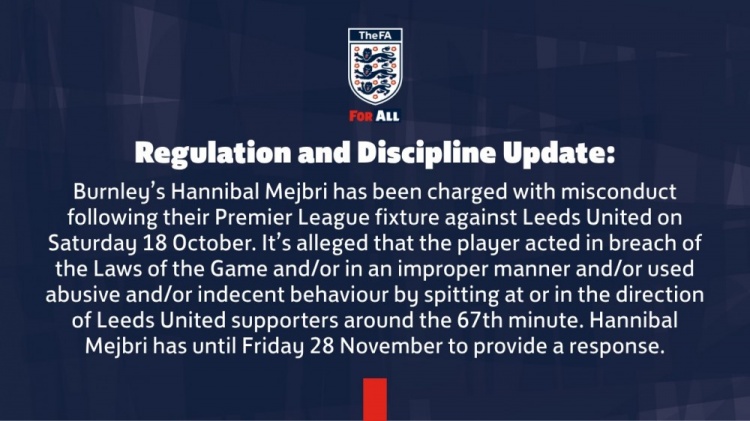 TheFA

FOR ALL

Regulation and Discipline Update:

Burnley's Hannibal Mejbri has been charged with misconduct following their Premier League fixture against Leeds United on Saturday 18 October. It's alleged that the player acted in breach of the Laws of the Game and/or in an improper manner and/or used abusive and/or indecent behaviour by spitting at or in the direction of Leeds United supporters around the 67th minute. Hannibal Mejbri has until Friday 28 November to provide a response.